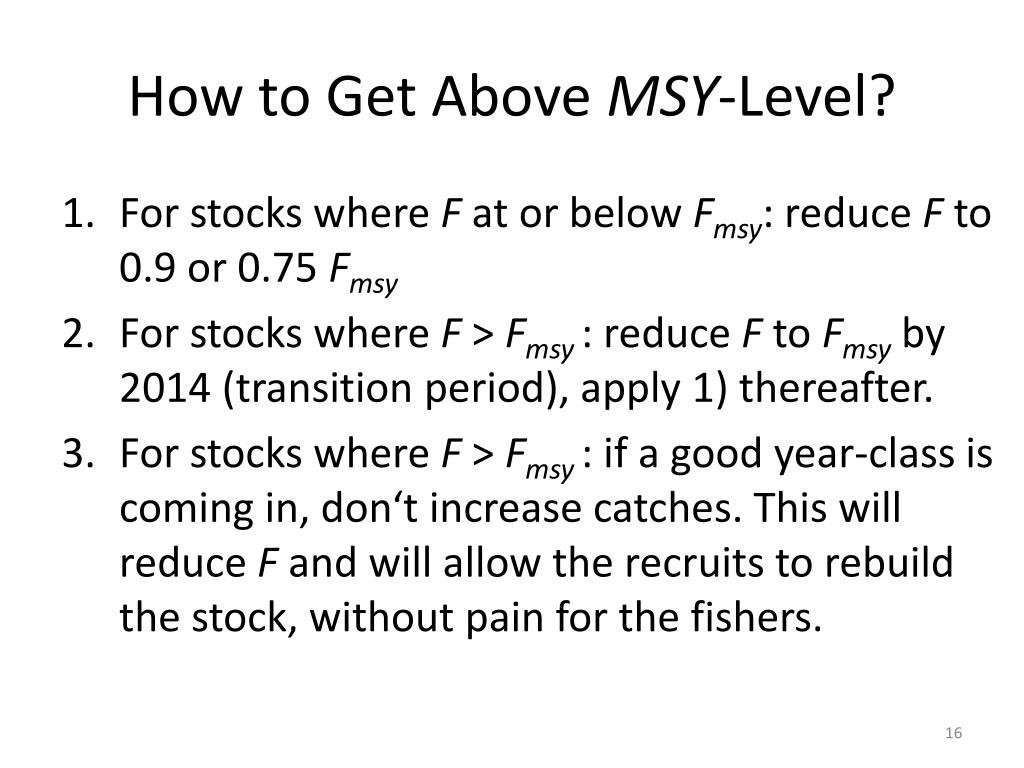 How to Get Above MSY-Level?

1. For stocks where $F$ at or below $F_{msy}$: reduce $F$ to 0.9 or 0.75 $F_{msy}$
2. For stocks where $F > F_{msy}$ : reduce $F$ to $F_{msy}$ by 2014 (transition period), apply 1) thereafter.
3. For stocks where $F > F_{msy}$ : if a good year-class is coming in, don‘t increase catches. This will reduce $F$ and will allow the recruits to rebuild the stock, without pain for the fishers.

16